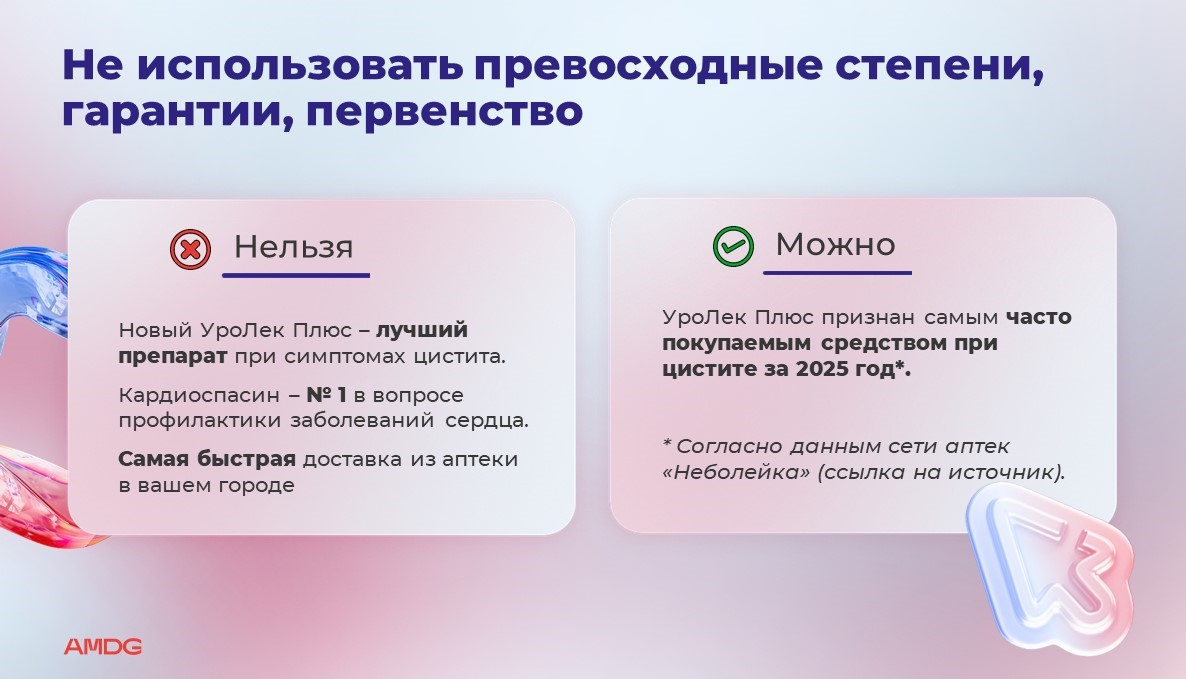 Не использовать превосходные степени, гарантии, первенство

Нельзя

Новый УроЛек Плюс – лучший препарат при симптомах цистита.

Кардиоспасин – № 1 в вопросе профилактики заболеваний сердца.

Самая быстрая доставка из аптеки в вашем городе

Можно

УроЛек Плюс признан самым часто покупаемым средством при цистите за 2025 год*.

* Согласно данным сети аптек «Неболейка» (ссылка на источник).

AMDG